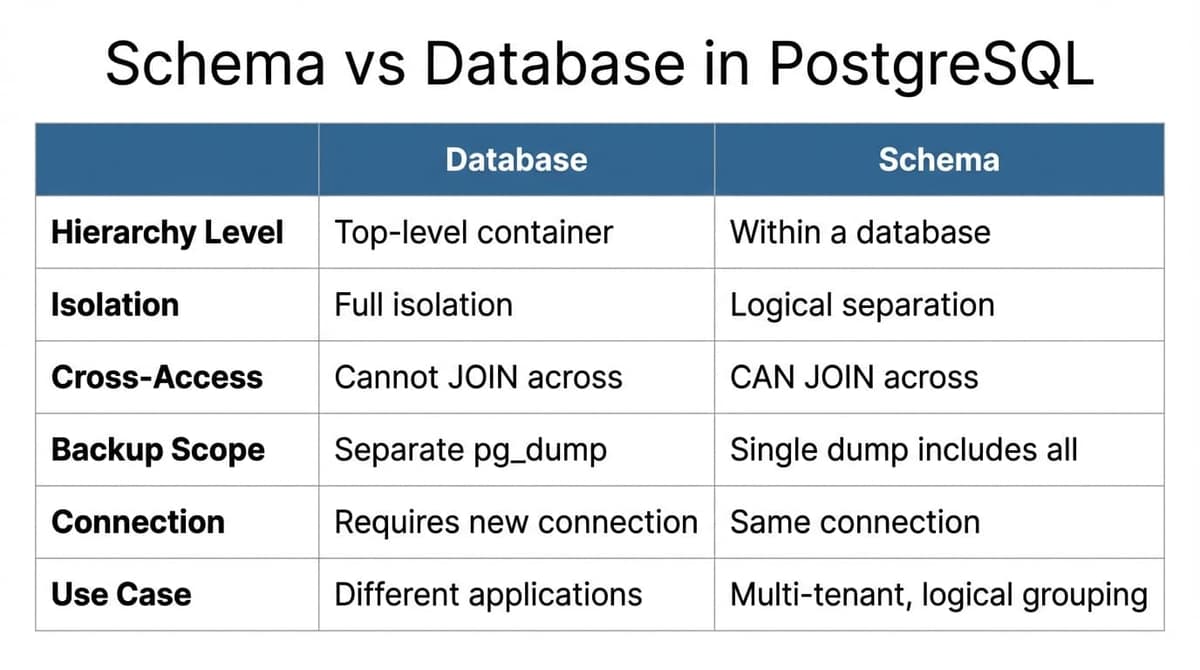 Schema vs Database in PostgreSQL

| | Database | Schema |
|---|---|---|
| Hierarchy Level | Top-level container | Within a database |
| Isolation | Full isolation | Logical separation |
| Cross-Access | Cannot JOIN across | CAN JOIN across |
| Backup Scope | Separate pg_dump | Single dump includes all |
| Connection | Requires new connection | Same connection |
| Use Case | Different applications | Multi-tenant, logical grouping |